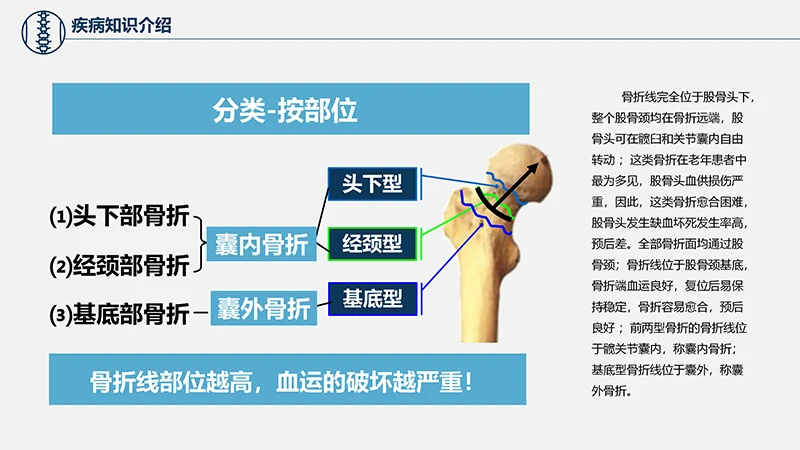 疾病知识介绍

分类-按部位

(1)头下部骨折
(2)经颈部骨折
(3)基底部骨折

囊内骨折
囊外骨折

头下型
经颈型
基底型

骨折线部位越高，血运的破坏越严重！

骨折线完全位于股骨头下，整个股骨颈均在骨折远端，股骨头可在髋臼和关节囊内自由转动；这类骨折在老年患者中最为多见，股骨头血供损伤严重，因此，这类骨折愈合困难，股骨头发生缺血坏死发生率高，预后差。全部骨折面均通过股骨颈；骨折线位于股骨颈基底，骨折端血运良好，复位后易保持稳定，骨折容易愈合，预后良好；前两型骨折的骨折线位于髋关节囊内，称囊内骨折；基底型骨折线位于囊外，称囊外骨折。